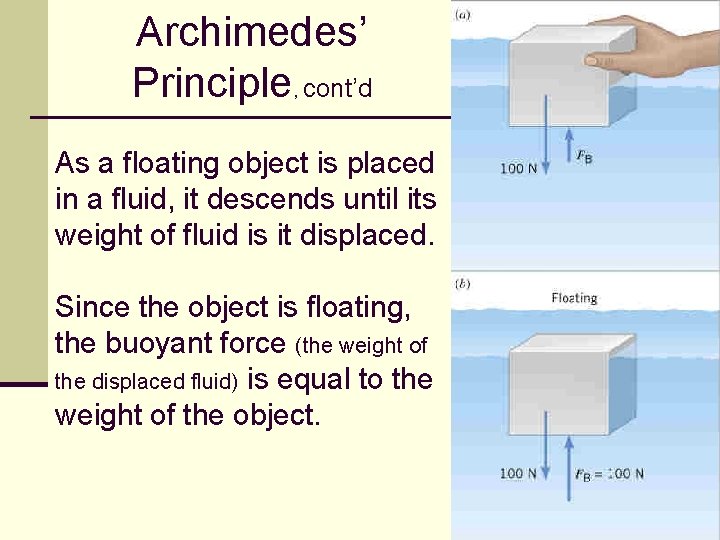 Archimedes' Principle, cont'd

As a floating object is placed in a fluid, it descends until its weight of fluid is it displaced.

Since the object is floating, the buoyant force (the weight of the displaced fluid) is equal to the weight of the object.

(a)

100 N

$F_B$

(b)

Floating

100 N

$F_B = 100$ N